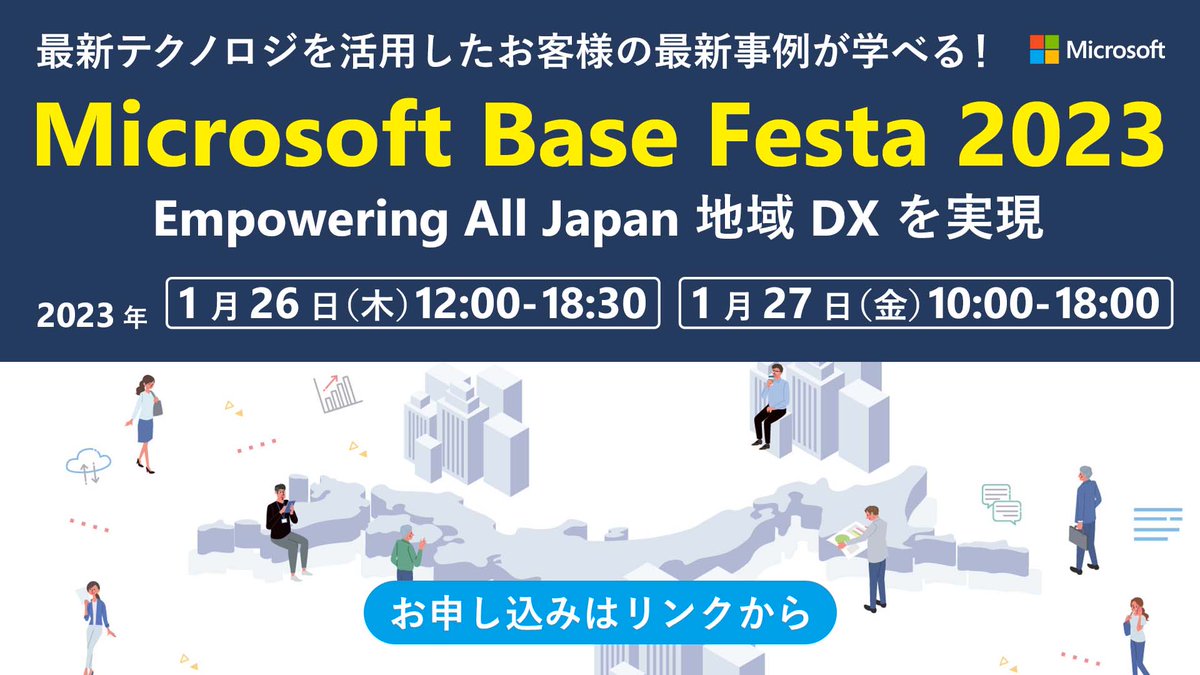 最新テクノロジを活用したお客様の最新事例が学べる！

Microsoft

Microsoft Base Festa 2023

Empowering All Japan 地域 DX を実現

2023 年 1 月 26 日（木）12:00-18:30 1 月 27 日（金）10:00-18:00

お申し込みはリンクから